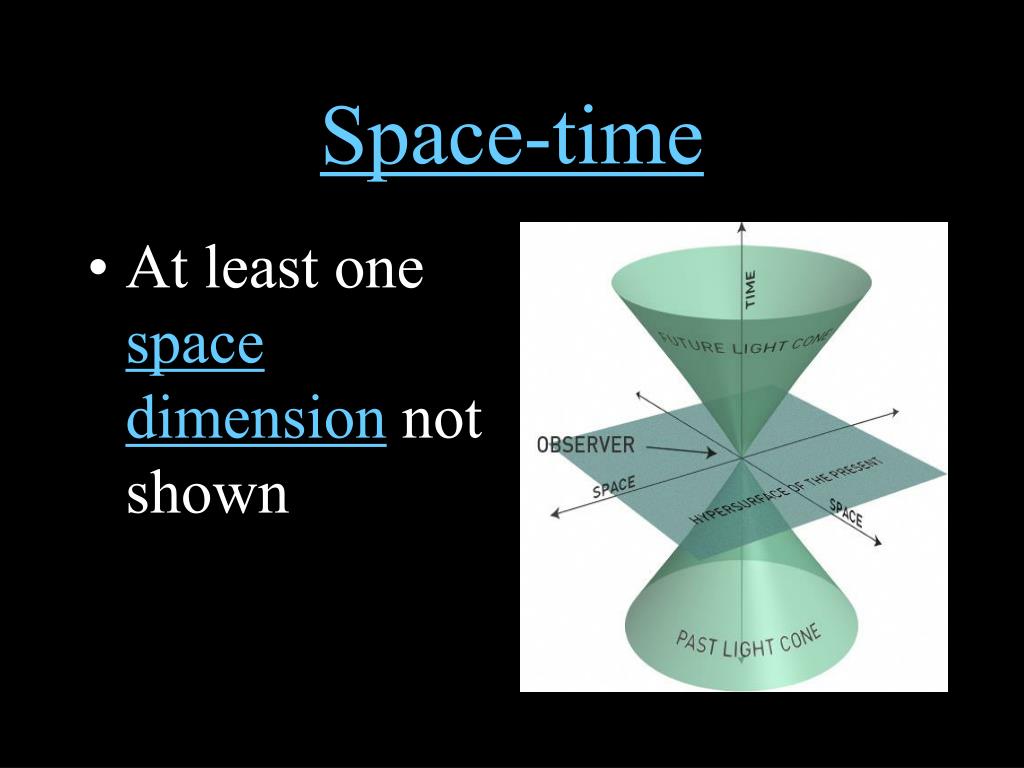 Space-time

• At least one space dimension not shown

TIME
FUTURE LIGHT CONE
OBSERVER
SPACE
HYPERSURFACE OF THE PRESENT
SPACE
PAST LIGHT CONE